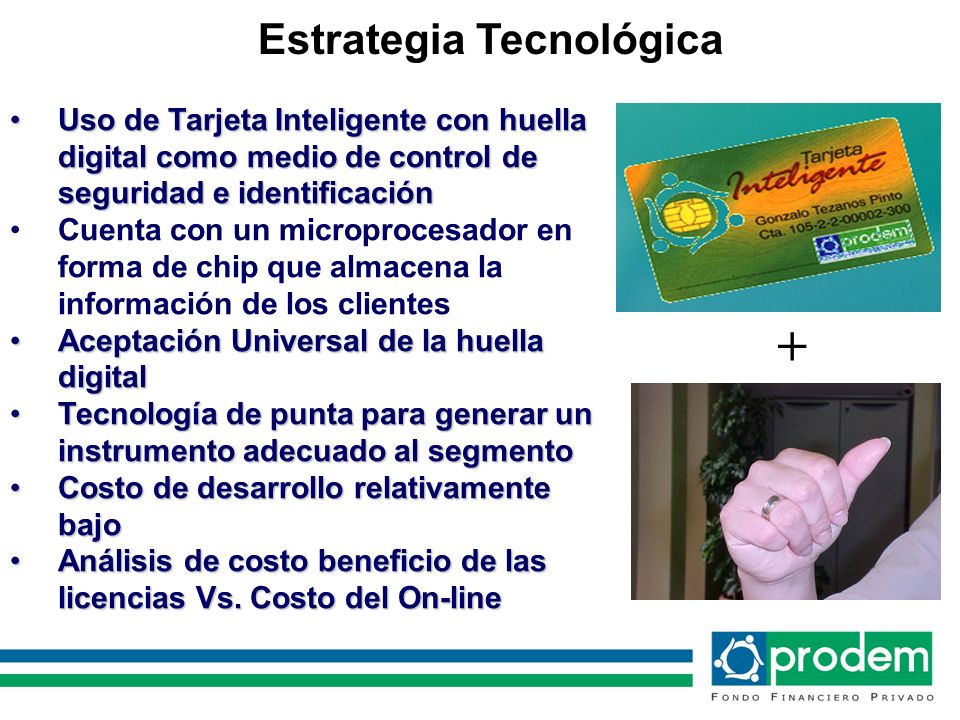 Estrategia Tecnológica

• Uso de Tarjeta Inteligente con huella digital como medio de control de seguridad e identificación
• Cuenta con un microprocesador en forma de chip que almacena la información de los clientes
• Aceptación Universal de la huella digital
• Tecnología de punta para generar un instrumento adecuado al segmento
• Costo de desarrollo relativamente bajo
• Análisis de costo beneficio de las licencias Vs. Costo del On-line

Tarjeta Inteligente
Gonzalo Tezanos Pinto
Cta. 105-2-2-00002-300
prodem

+

prodem
FONDO FINANCIERO PRIVADO